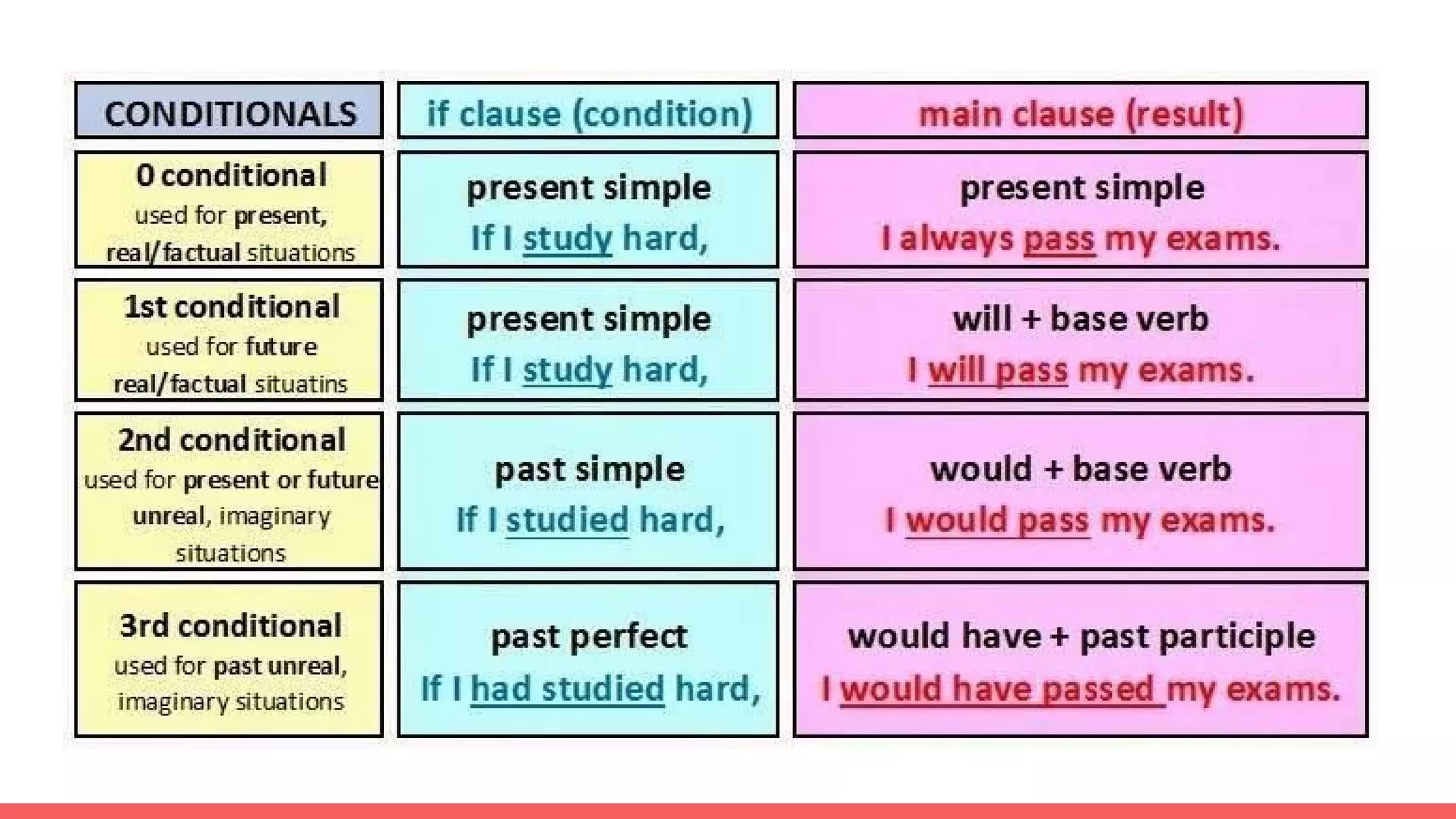 | CONDITIONALS | if clause (condition) | main clause (result) |
|---|---|---|
| 0 conditional used for present, real/factual situations | present simple If I study hard, | present simple I always pass my exams. |
| 1st conditional used for future real/factual situatins | present simple If I study hard, | will + base verb I will pass my exams. |
| 2nd conditional used for present or future unreal, imaginary situations | past simple If I studied hard, | would + base verb I would pass my exams. |
| 3rd conditional used for past unreal, imaginary situations | past perfect If I had studied hard, | would have + past participle I would have passed my exams. |